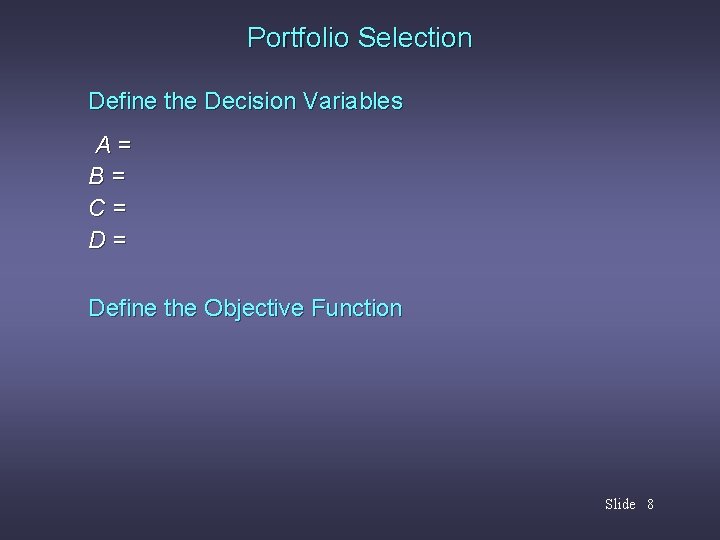 Portfolio Selection

Define the Decision Variables

$A =$

$B =$

$C =$

$D =$

Define the Objective Function

Slide 8